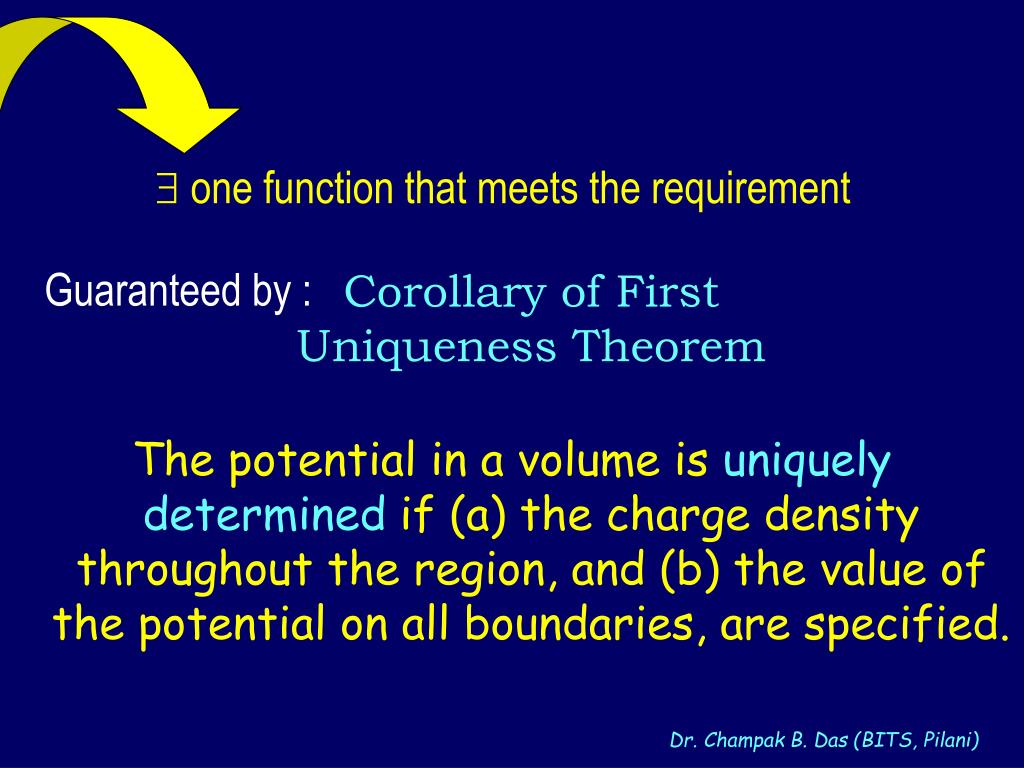 $\exists$ one function that meets the requirement

Guaranteed by : Corollary of First Uniqueness Theorem

The potential in a volume is uniquely determined if (a) the charge density throughout the region, and (b) the value of the potential on all boundaries, are specified.

Dr. Champak B. Das (BITS, Pilani)